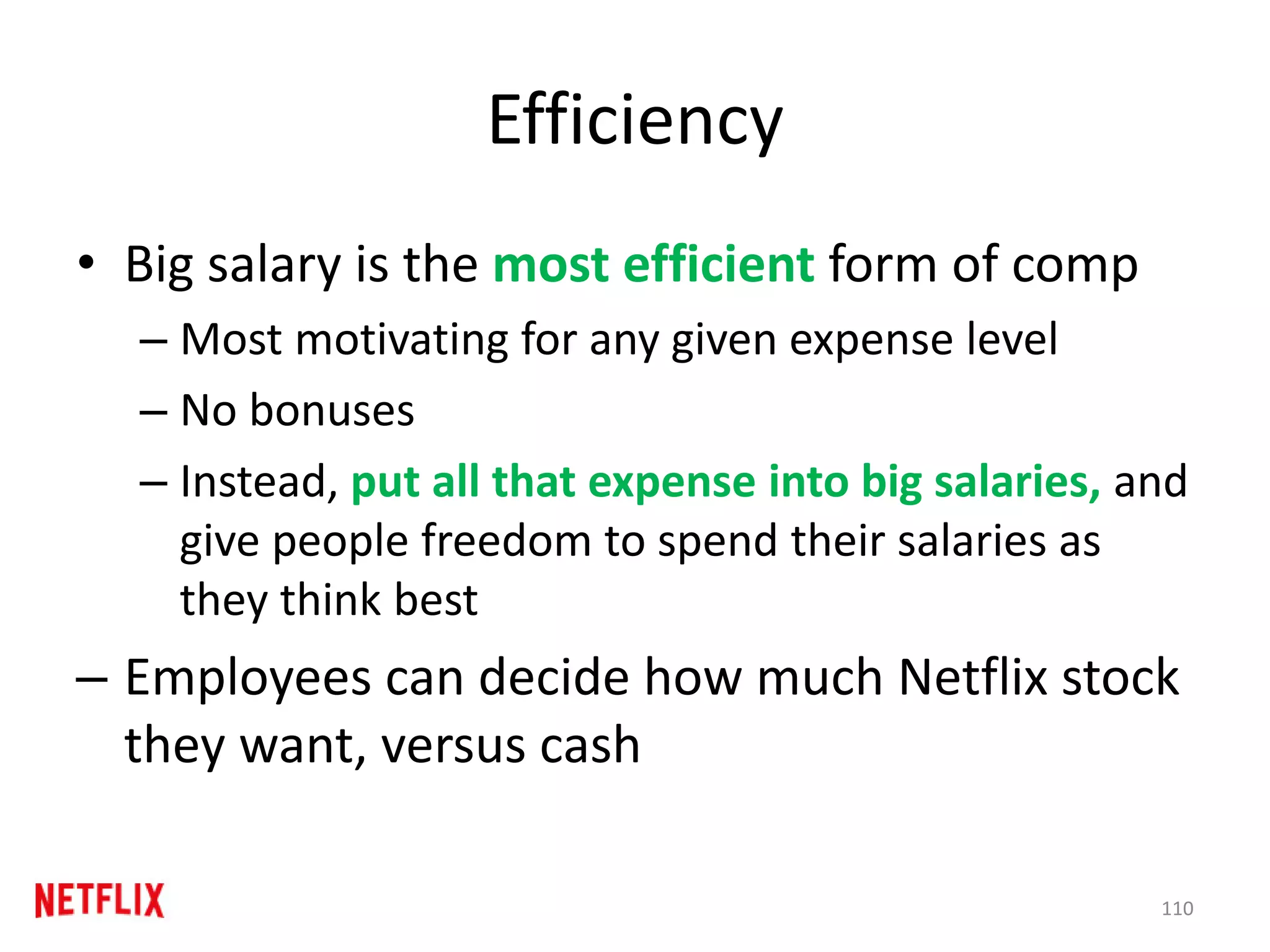 Efficiency

• Big salary is the most efficient form of comp

– Most motivating for any given expense level

– No bonuses

– Instead, put all that expense into big salaries, and give people freedom to spend their salaries as they think best

– Employees can decide how much Netflix stock they want, versus cash

NETFLIX

110